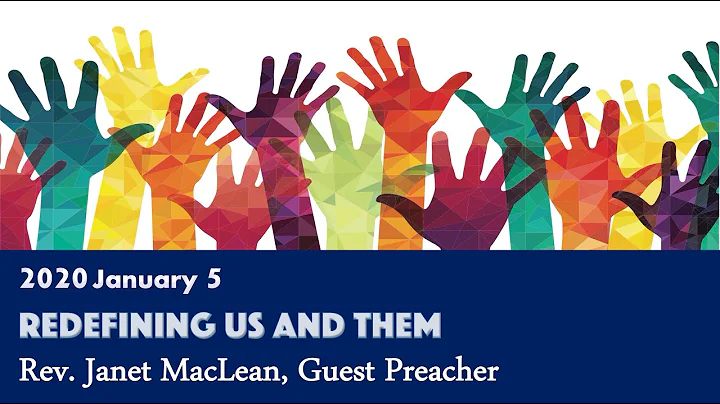 2020 January 5

REDEFINING US AND THEM

Rev. Janet MacLean, Guest Preacher